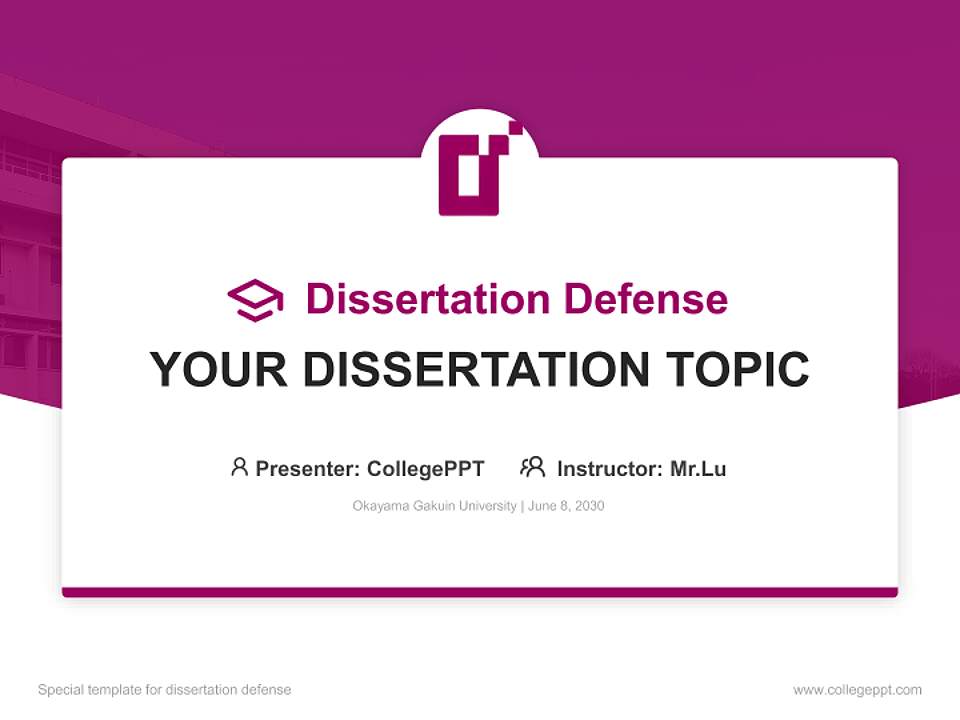 Dissertation Defense

YOUR DISSERTATION TOPIC

Presenter: CollegePPT Instructor: Mr.Lu

Okayama Gakuin University | June 8, 2030

Special template for dissertation defense

www.collegeppt.com